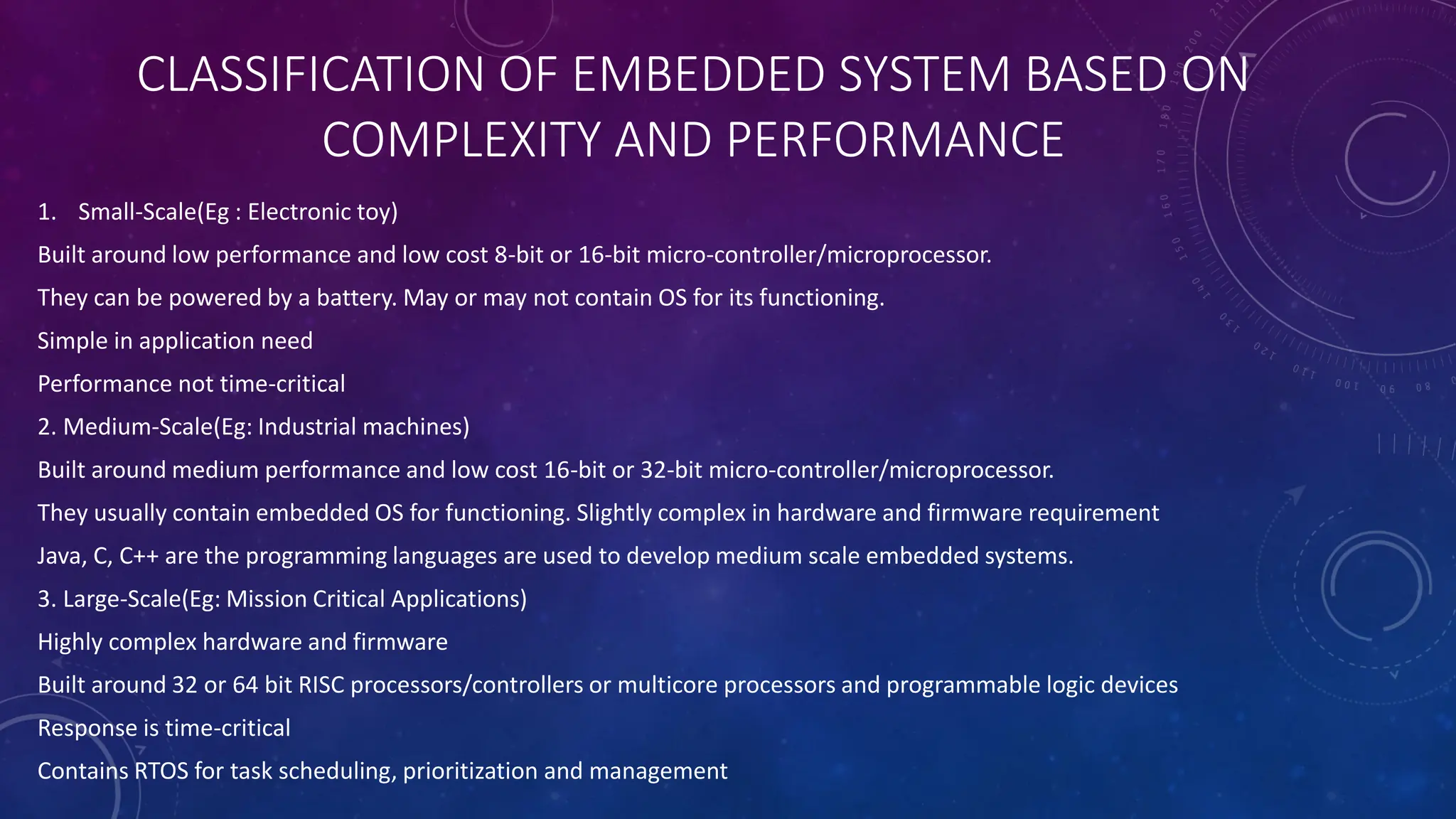 CLASSIFICATION OF EMBEDDED SYSTEM BASED ON COMPLEXITY AND PERFORMANCE

1. Small-Scale(Eg : Electronic toy)

Built around low performance and low cost 8-bit or 16-bit micro-controller/microprocessor.

They can be powered by a battery. May or may not contain OS for its functioning.

Simple in application need

Performance not time-critical

2. Medium-Scale(Eg: Industrial machines)

Built around medium performance and low cost 16-bit or 32-bit micro-controller/microprocessor.

They usually contain embedded OS for functioning. Slightly complex in hardware and firmware requirement

Java, C, C++ are the programming languages are used to develop medium scale embedded systems.

3. Large-Scale(Eg: Mission Critical Applications)

Highly complex hardware and firmware

Built around 32 or 64 bit RISC processors/controllers or multicore processors and programmable logic devices

Response is time-critical

Contains RTOS for task scheduling, prioritization and management